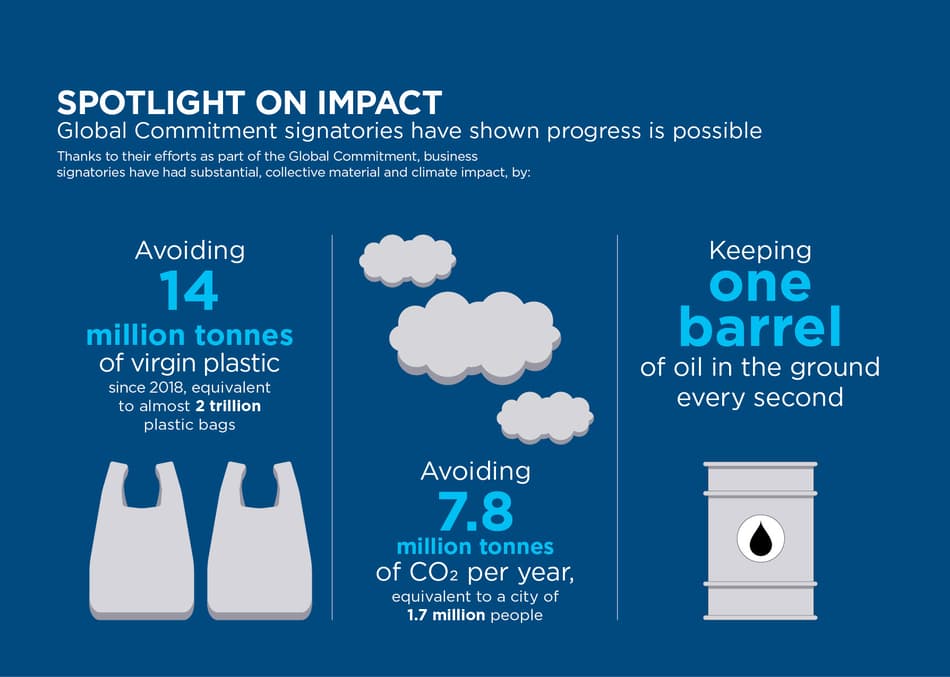 SPOTLIGHT ON IMPACT
Global Commitment signatories have shown progress is possible
Thanks to their efforts as part of the Global Commitment, business signatories have had substantial, collective material and climate impact, by:

Avoiding
14
million tonnes
of virgin plastic
since 2018, equivalent to almost 2 trillion plastic bags

Avoiding
7.8
million tonnes
of $CO_2$ per year,
equivalent to a city of 1.7 million people

Keeping
one
barrel
of oil in the ground every second